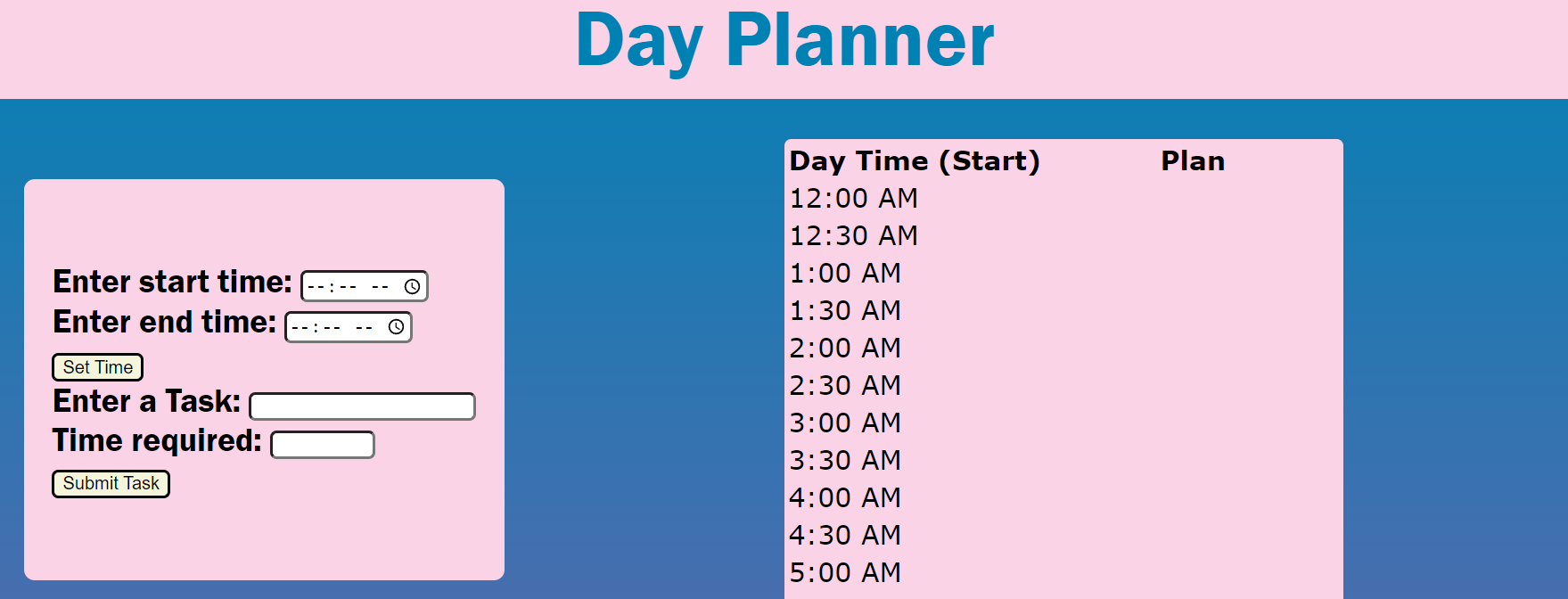 Day Planner

Enter start time: --:-- --
Enter end time: --:-- --
Set Time
Enter a Task:
Time required:
Submit Task

| Day Time (Start) | Plan |
|---|---|
| 12:00 AM | |
| 12:30 AM | |
| 1:00 AM | |
| 1:30 AM | |
| 2:00 AM | |
| 2:30 AM | |
| 3:00 AM | |
| 3:30 AM | |
| 4:00 AM | |
| 4:30 AM | |
| 5:00 AM | |